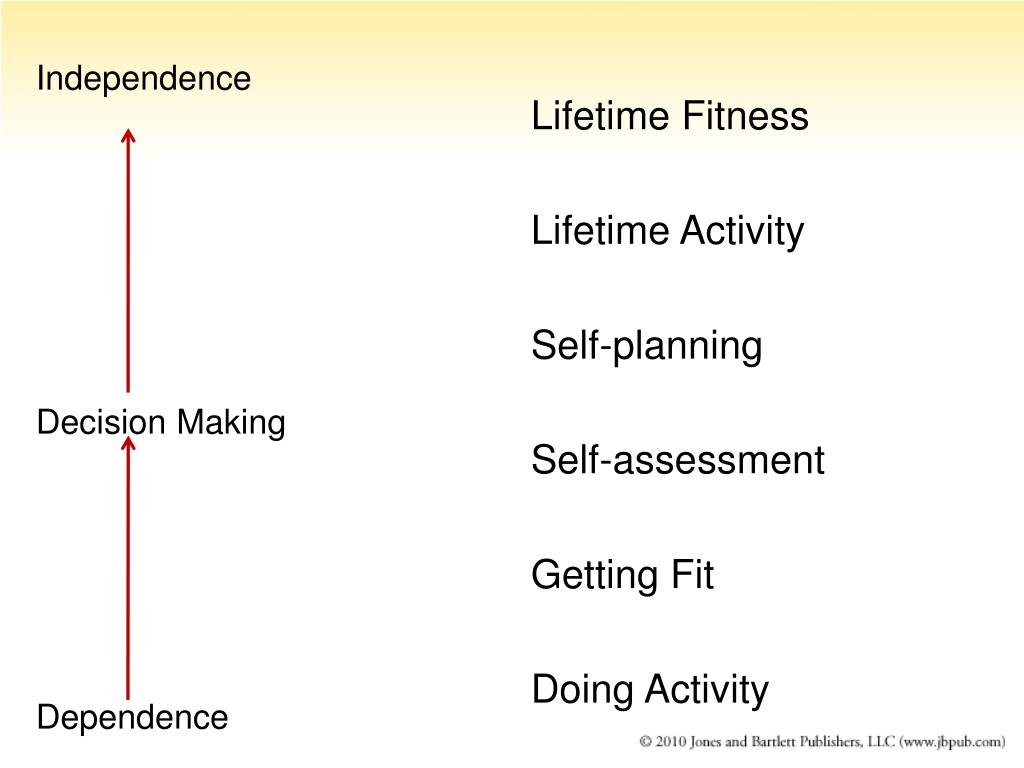 Independence

Decision Making

Dependence

Lifetime Fitness

Lifetime Activity

Self-planning

Self-assessment

Getting Fit

Doing Activity

© 2010 Jones and Bartlett Publishers, LLC (www.jbpub.com)